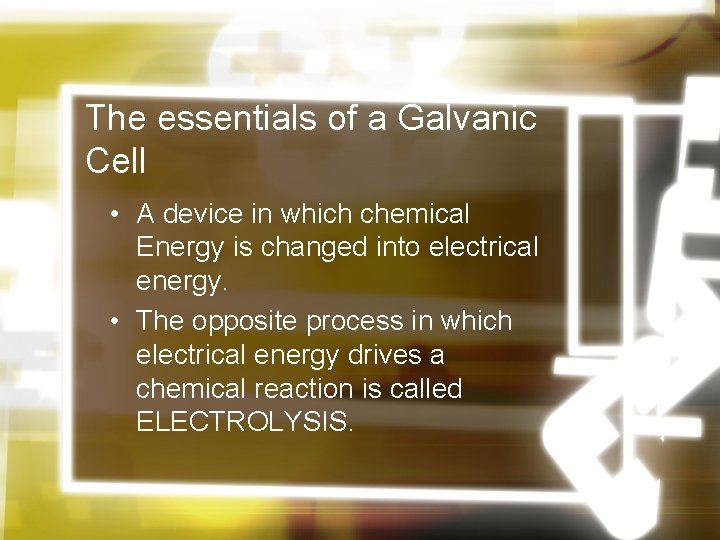 The essentials of a Galvanic Cell

• A device in which chemical Energy is changed into electrical energy.
• The opposite process in which electrical energy drives a chemical reaction is called ELECTROLYSIS.